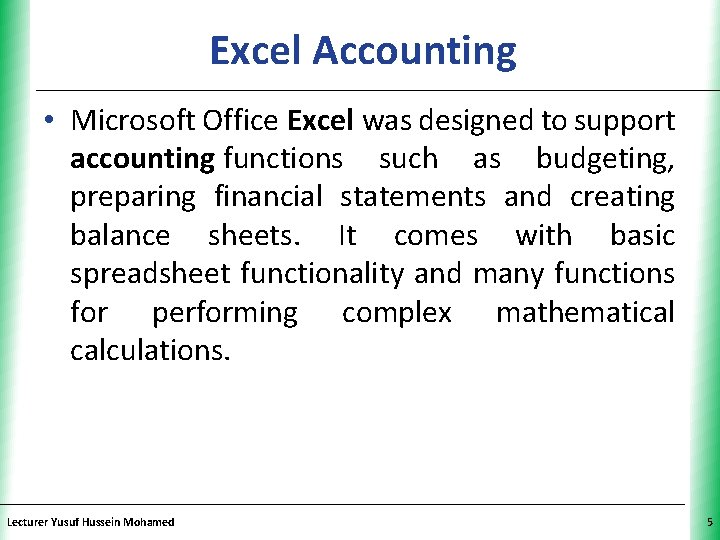 Excel Accounting

• Microsoft Office Excel was designed to support accounting functions such as budgeting, preparing financial statements and creating balance sheets. It comes with basic spreadsheet functionality and many functions for performing complex mathematical calculations.

Lecturer Yusuf Hussein Mohamed

5